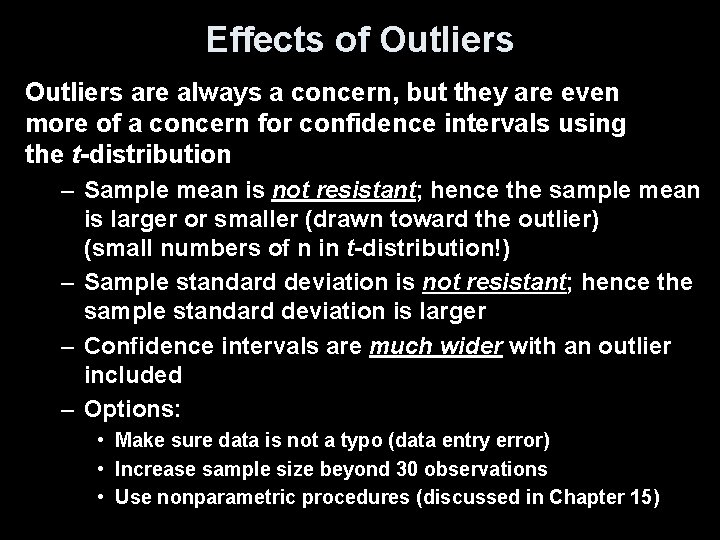 Effects of Outliers

Outliers are always a concern, but they are even more of a concern for confidence intervals using the t-distribution

– Sample mean is not resistant; hence the sample mean is larger or smaller (drawn toward the outlier) (small numbers of n in t-distribution!)

– Sample standard deviation is not resistant; hence the sample standard deviation is larger

– Confidence intervals are much wider with an outlier included

– Options:

• Make sure data is not a typo (data entry error)

• Increase sample size beyond 30 observations

• Use nonparametric procedures (discussed in Chapter 15)